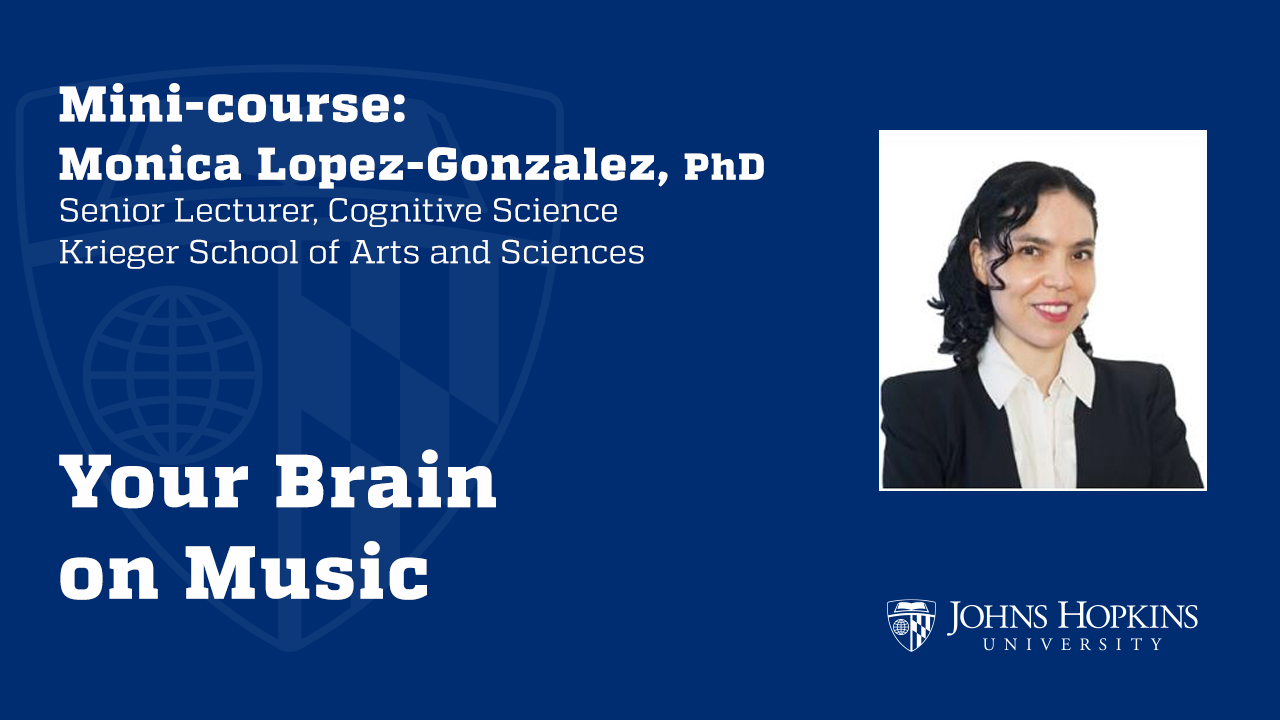 Mini-course:
Monica Lopez-Gonzalez, PhD
Senior Lecturer, Cognitive Science
Krieger School of Arts and Sciences

Your Brain on Music

JOHNS HOPKINS
UNIVERSITY